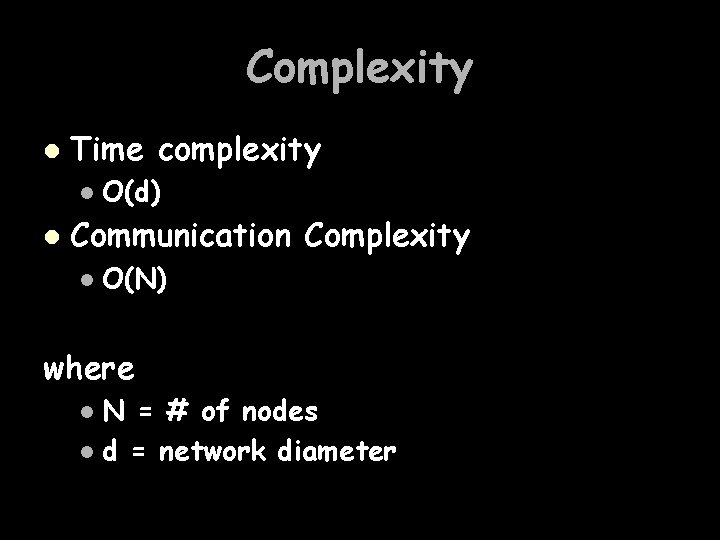 Complexity

- Time complexity
  - $O(d)$
- Communication Complexity
  - $O(N)$

where
- N = # of nodes
- d = network diameter